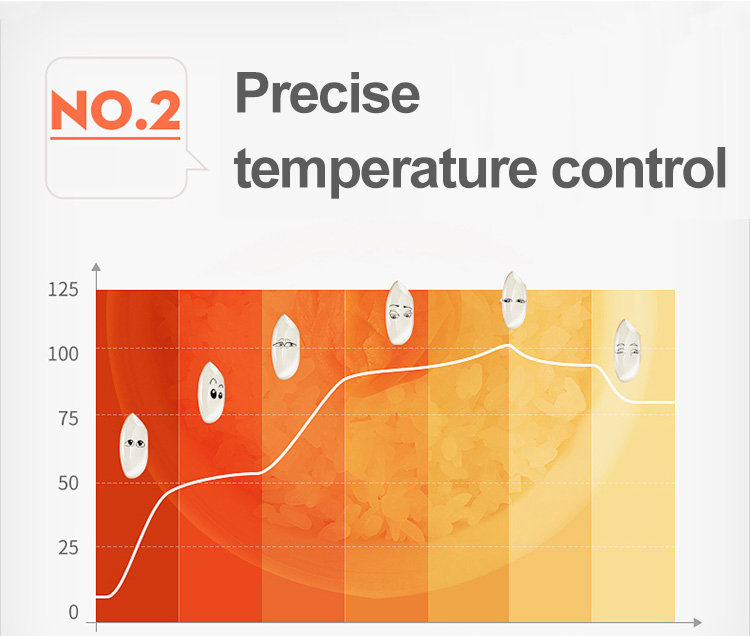 NO.2

Precise temperature control

125
100
75
50
25
0